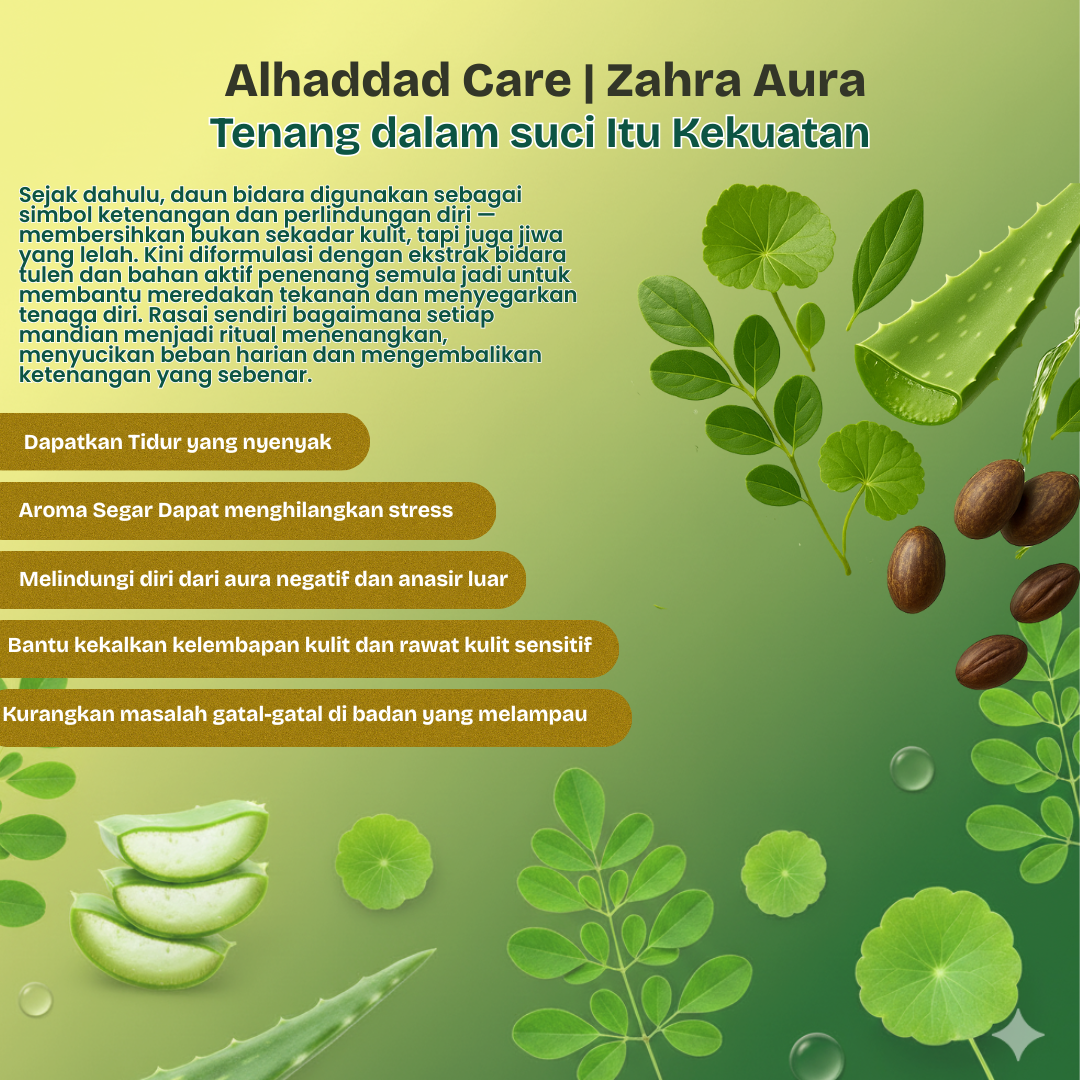 Alhaddad Care | Zahra Aura
Tenang dalam suci Itu Kekuatan

Sejak dahulu, daun bidara digunakan sebagai simbol ketenangan dan perlindungan diri — membersihkan bukan sekadar kulit, tapi juga jiwa yang lelah. Kini diformulasi dengan ekstrak bidara tulen dan bahan aktif penenang semula jadi untuk membantu meredakan tekanan dan menyegarkan tenaga diri. Rasai sendiri bagaimana setiap mandian menjadi ritual menenangkan, menyucikan beban harian dan mengembalikan ketenangan yang sebenar.

Dapatkan Tidur yang nyenyak

Aroma Segar Dapat menghilangkan stress

Melindungi diri dari aura negatif dan anasir luar

Bantu kekalkan kelembapan kulit dan rawat kulit sensitif

Kurangkan masalah gatal-gatal di badan yang melampau